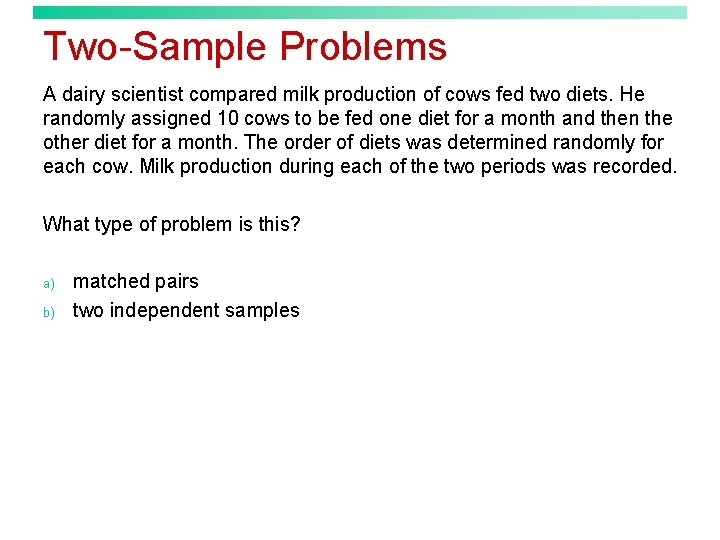 Two-Sample Problems

A dairy scientist compared milk production of cows fed two diets. He randomly assigned 10 cows to be fed one diet for a month and then the other diet for a month. The order of diets was determined randomly for each cow. Milk production during each of the two periods was recorded.

What type of problem is this?

a) matched pairs
b) two independent samples